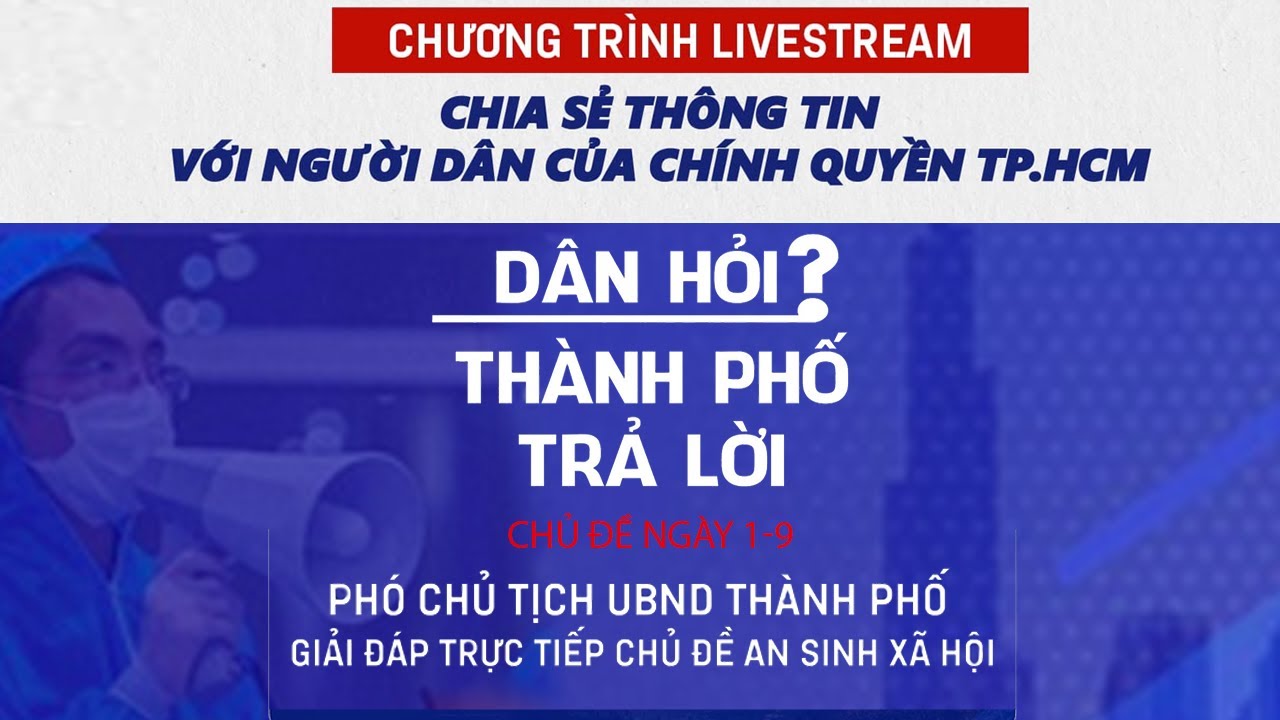 CHƯƠNG TRÌNH LIVESTREAM

CHIA SẺ THÔNG TIN
VỚI NGƯỜI DÂN CỦA CHÍNH QUYỀN TP.HCM

DÂN HỎI?

THÀNH PHỐ
TRẢ LỜI

CHỦ ĐỀ NGÀY 1-9

PHÓ CHỦ TỊCH UBND THÀNH PHỐ
GIẢI ĐÁP TRỰC TIẾP CHỦ ĐỀ AN SINH XÃ HỘI